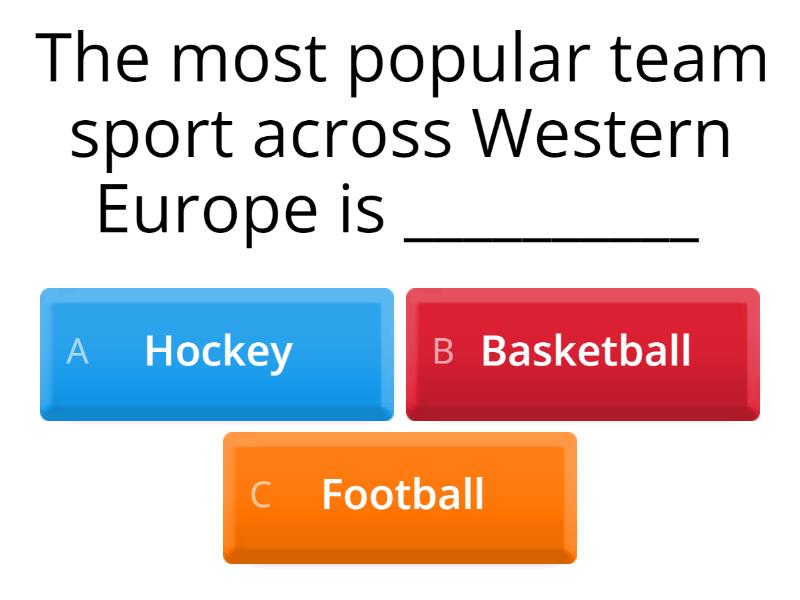 The most popular team sport across Western Europe is __________

A Hockey

B Basketball

C Football